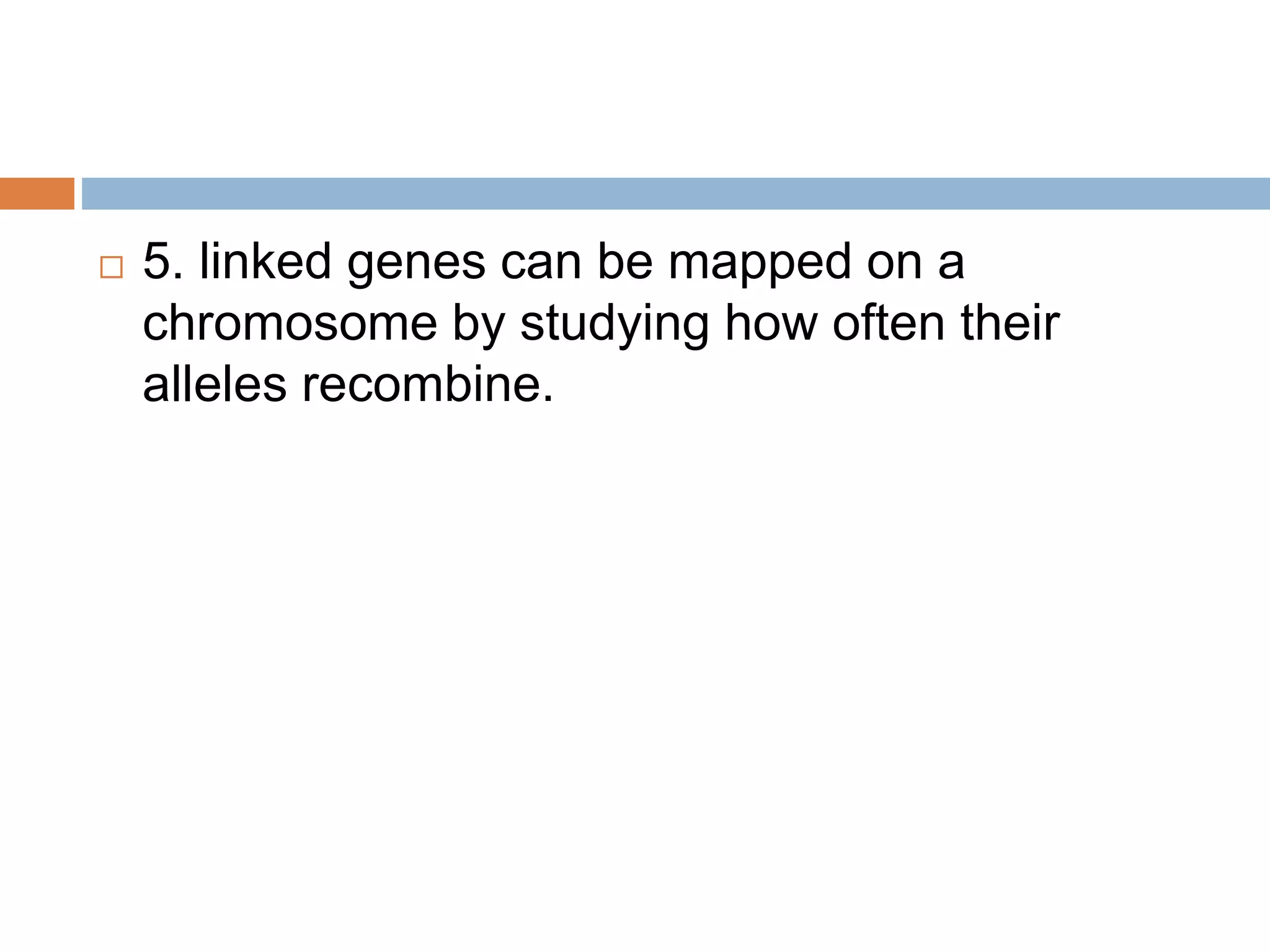 5. linked genes can be mapped on a chromosome by studying how often their alleles recombine.